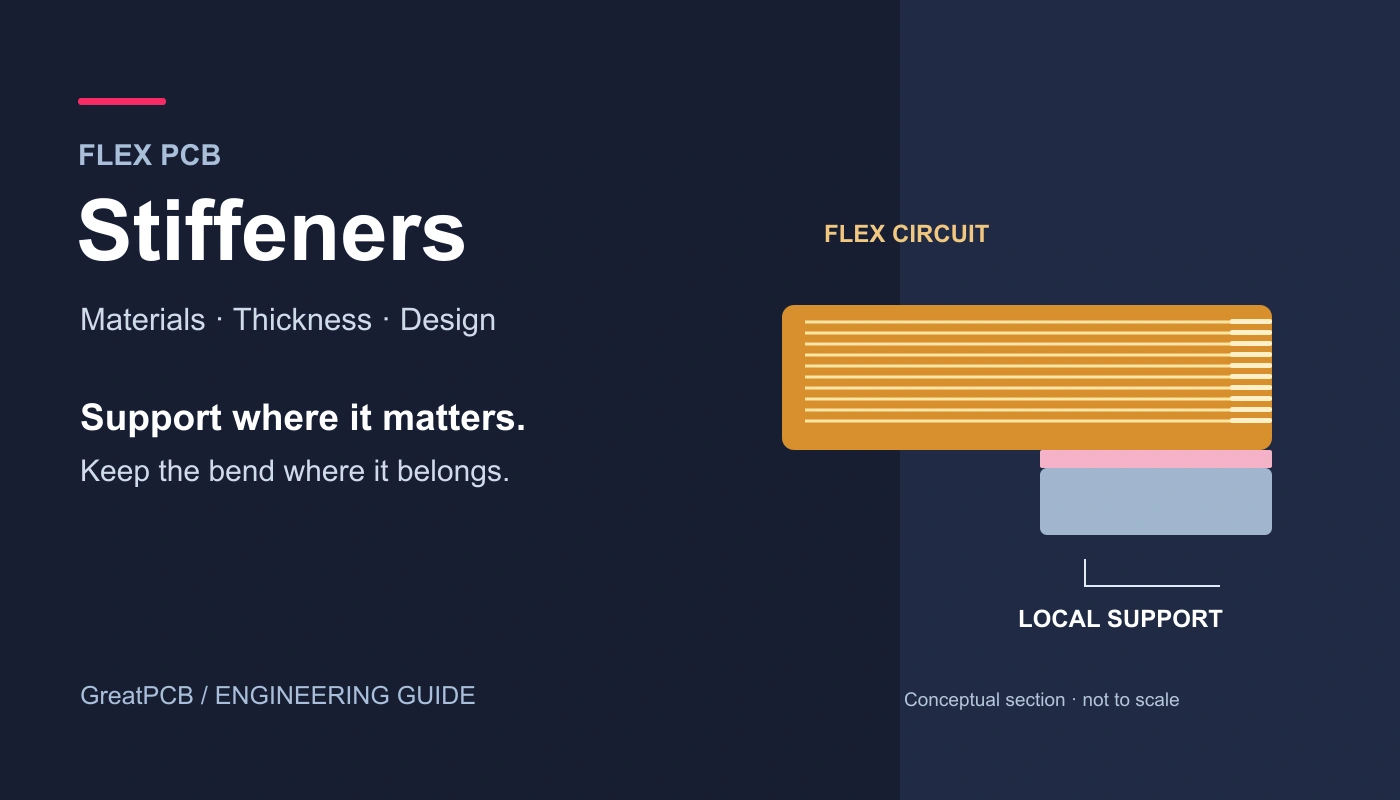 FLEX PCB

Stiffeners

Materials · Thickness · Design

Support where it matters.

Keep the bend where it belongs.

GreatPCB / ENGINEERING GUIDE

FLEX CIRCUIT

LOCAL SUPPORT

Conceptual section · not to scale